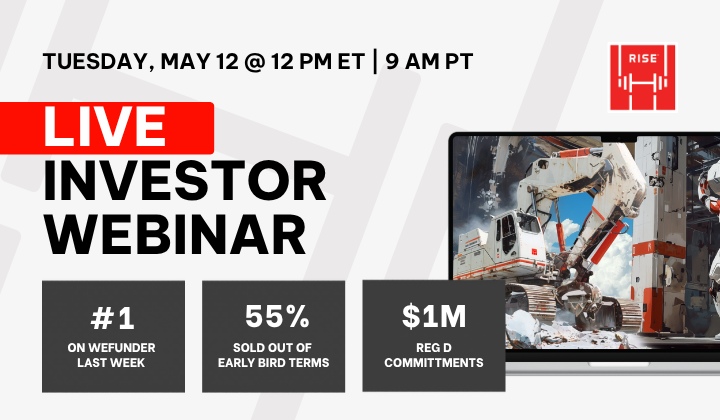 TUESDAY, MAY 12 @ 12 PM ET | 9 AM PT

RISE

LIVE
INVESTOR
WEBINAR

#1
ON WEFUNDER
LAST WEEK

55%
SOLD OUT OF
EARLY BIRD TERMS

$1M
REG D
COMMITTMENTS